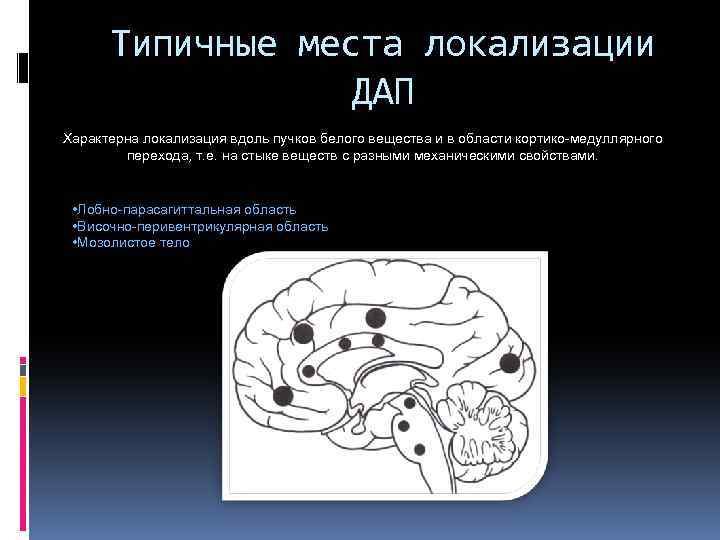 Типичные места локализации ДАП

Характерна локализация вдоль пучков белого вещества и в области кортико-медуллярного перехода, т.е. на стыке веществ с разными механическими свойствами.

•Лобно-парасагиттальная область
•Височно-перивентрикулярная область
•Мозолистое тело